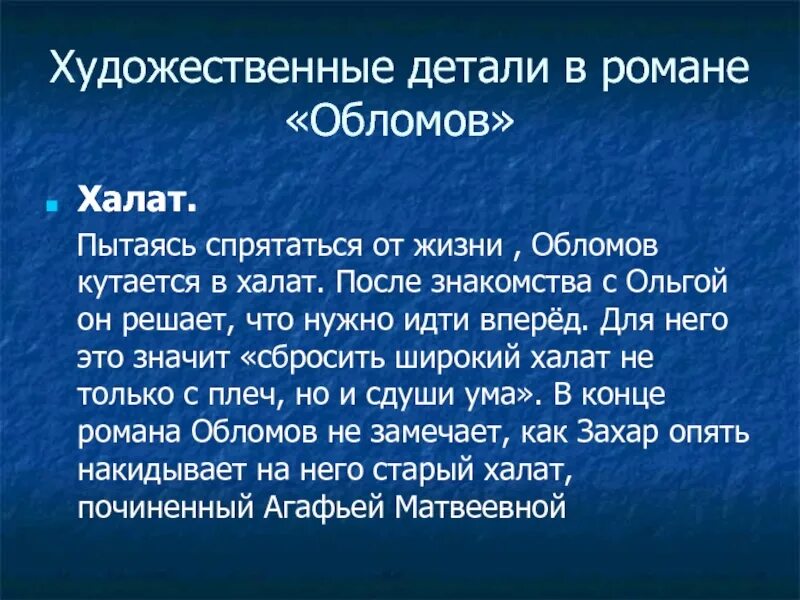 Художественные детали в романе «Обломов»

Халат.

Пытаясь спрятаться от жизни , Обломов кутается в халат. После знакомства с Ольгой он решает, что нужно идти вперёд. Для него это значит «сбросить широкий халат не только с плеч, но и сдуши ума». В конце романа Обломов не замечает, как Захар опять накидывает на него старый халат, починенный Агафьей Матвеевной